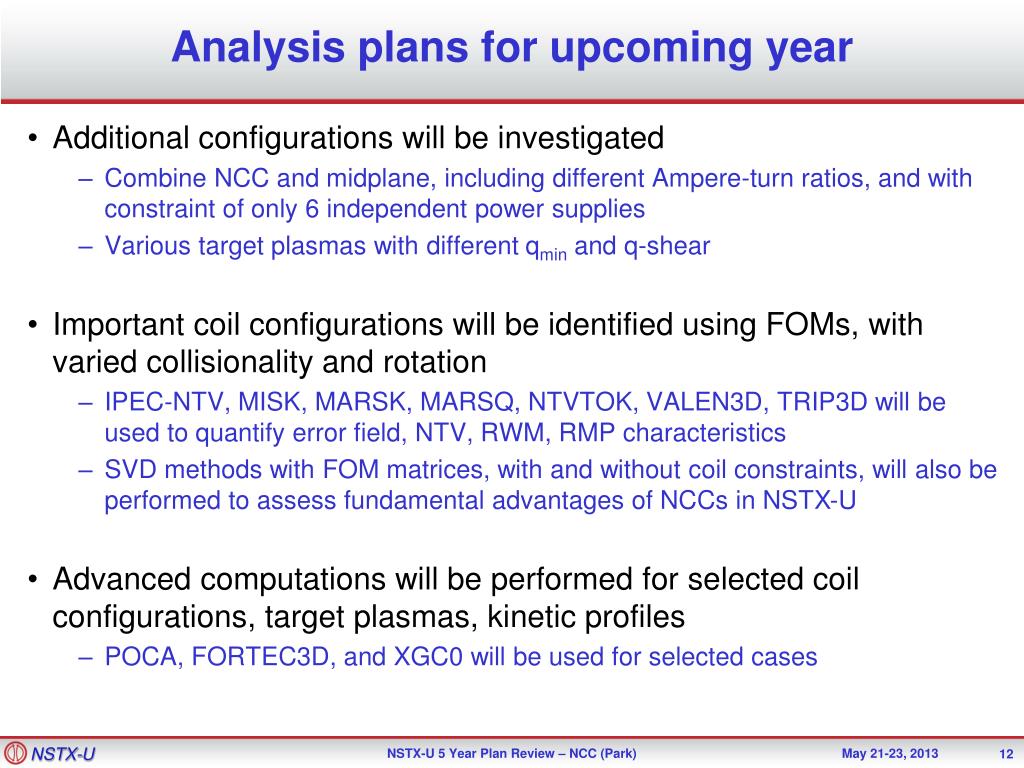 Analysis plans for upcoming year

• Additional configurations will be investigated
– Combine NCC and midplane, including different Ampere-turn ratios, and with constraint of only 6 independent power supplies
– Various target plasmas with different $q_{min}$ and q-shear

• Important coil configurations will be identified using FOMs, with varied collisionality and rotation
– IPEC-NTV, MISK, MARSK, MARSQ, NTVTOK, VALEN3D, TRIP3D will be used to quantify error field, NTV, RWM, RMP characteristics
– SVD methods with FOM matrices, with and without coil constraints, will also be performed to assess fundamental advantages of NCCs in NSTX-U

• Advanced computations will be performed for selected coil configurations, target plasmas, kinetic profiles
– POCA, FORTEC3D, and XGC0 will be used for selected cases

NSTX-U
NSTX-U 5 Year Plan Review – NCC (Park)
May 21-23, 2013
12